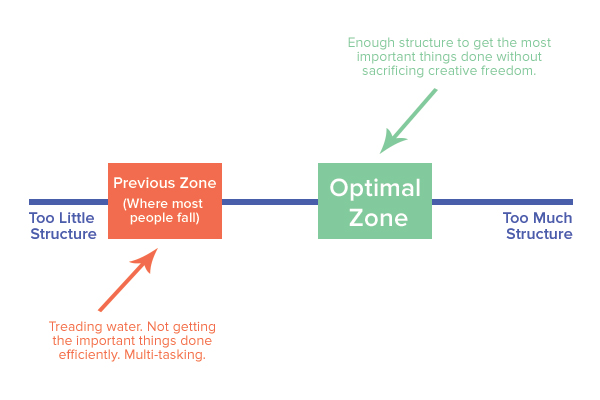 Enough structure to get the most important things done without sacrificing creative freedom.

Too Little Structure

Previous Zone
(Where most people fall)

Optimal Zone

Too Much Structure

Treading water. Not getting the important things done efficiently. Multi-tasking.